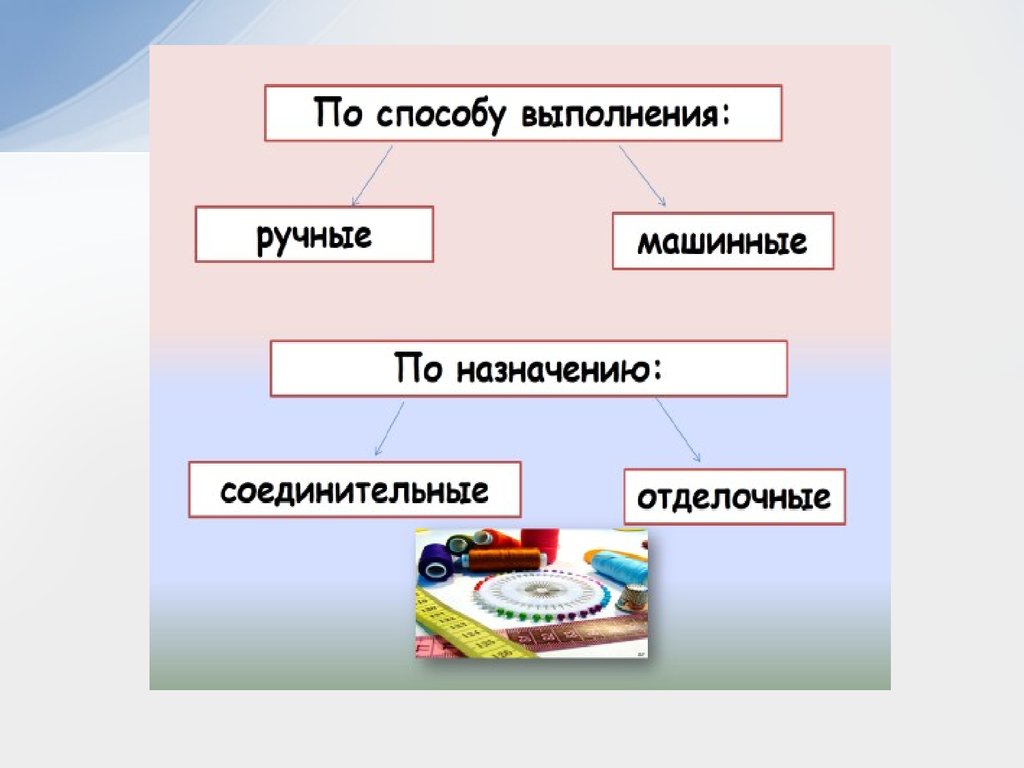 По способу выполнения:

ручные

машинные

По назначению:

соединительные

отделочные